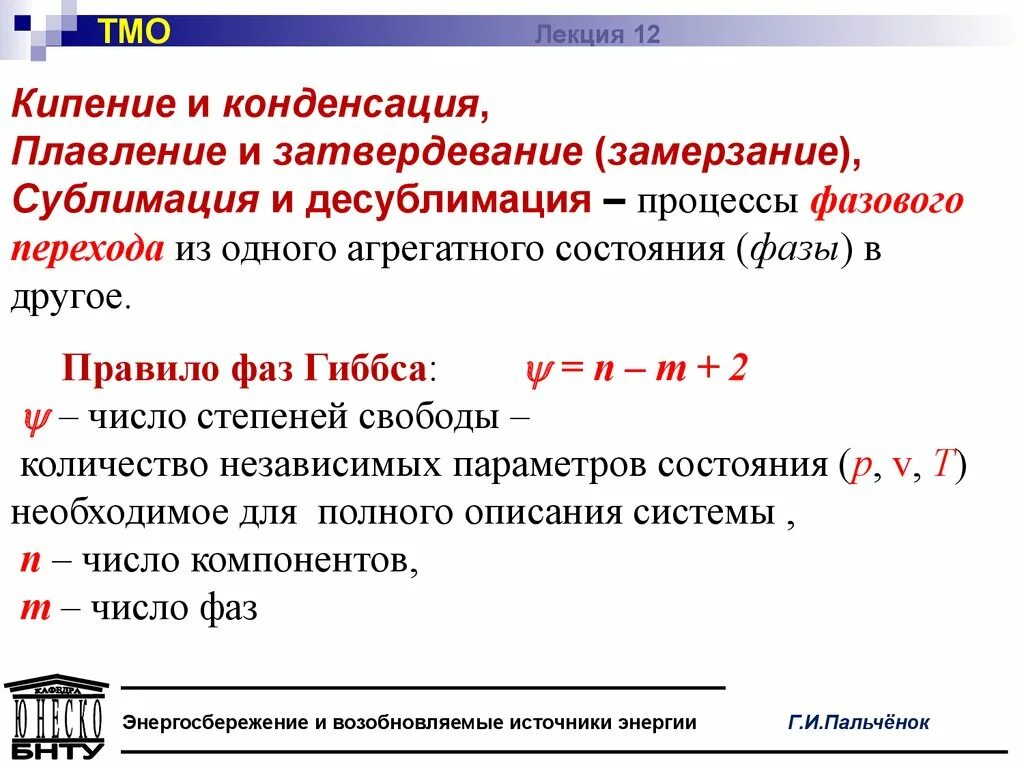 ТМО

Лекция 12

Кипение и конденсация, Плавление и затвердевание (замерзание), Сублимация и десублимация – процессы фазового перехода из одного агрегатного состояния (фазы) в другое.

Правило фаз Гиббса: $\psi = n - m + 2$

$\psi$ – число степеней свободы – количество независимых параметров состояния ($p$, v, $T$) необходимое для полного описания системы ,

$n$ – число компонентов,

$m$ – число фаз

КАФЕДРА ЮНЕСКО БНТУ

Энергосбережение и возобновляемые источники энергии

Г.И.Пальчёнок